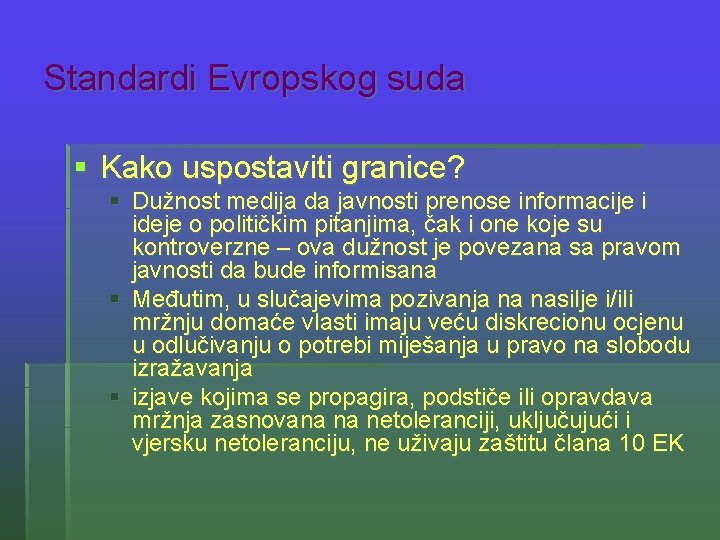 Standardi Evropskog suda

Kako uspostaviti granice?

Dužnost medija da javnosti prenose informacije i ideje o političkim pitanjima, čak i one koje su kontroverzne – ova dužnost je povezana sa pravom javnosti da bude informisana

Međutim, u slučajevima pozivanja na nasilje i/ili mržnju domaće vlasti imaju veću diskrecionu ocjenu u odlučivanju o potrebi miješanja u pravo na slobodu izražavanja

izjave kojima se propagira, podstiče ili opravdava mržnja zasnovana na netoleranciji, uključujući i vjersku netoleranciju, ne uživaju zaštitu člana 10 EK